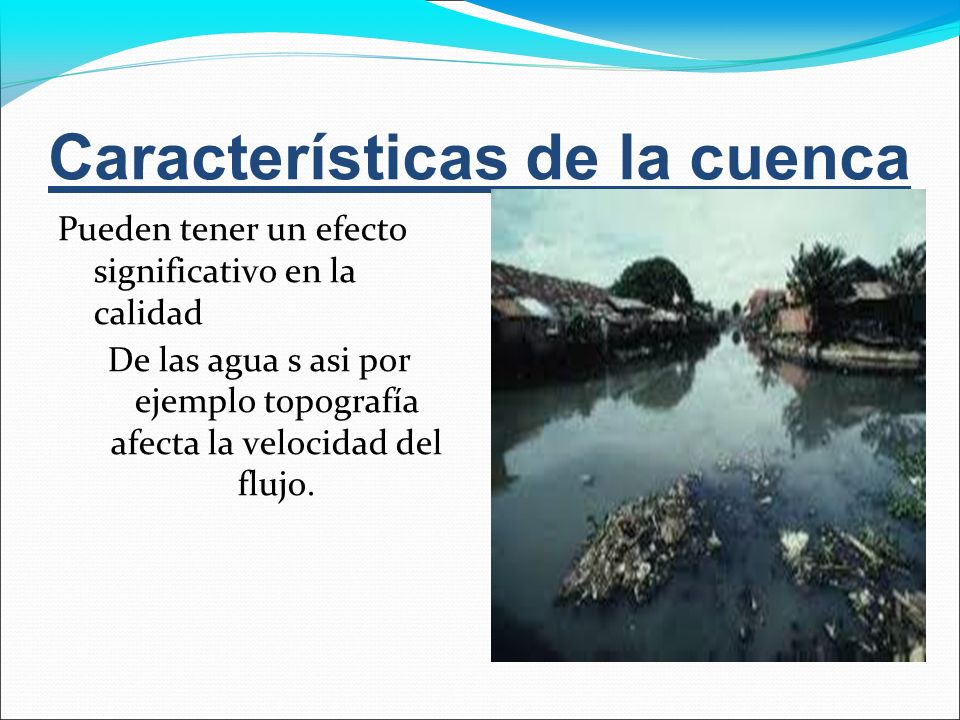 Características de la cuenca

Pueden tener un efecto significativo en la calidad

De las agua s asi por ejemplo topografía afecta la velocidad del flujo.